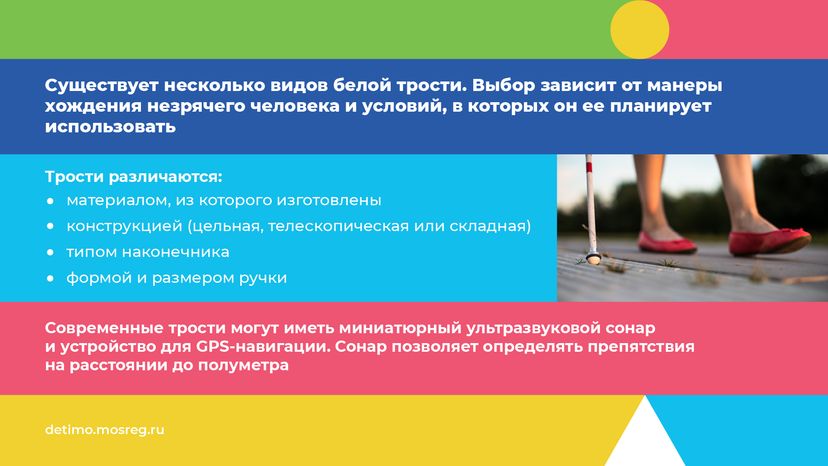 Существует несколько видов белой трости. Выбор зависит от манеры хождения незрячего человека и условий, в которых он ее планирует использовать

Трости различаются:
• материалом, из которого изготовлены
• конструкцией (цельная, телескопическая или складная)
• типом наконечника
• формой и размером ручки

Современные трости могут иметь миниатюрный ультразвуковой сонар и устройство для GPS-навигации. Сонар позволяет определять препятствия на расстоянии до полуметра

detimo.mosreg.ru